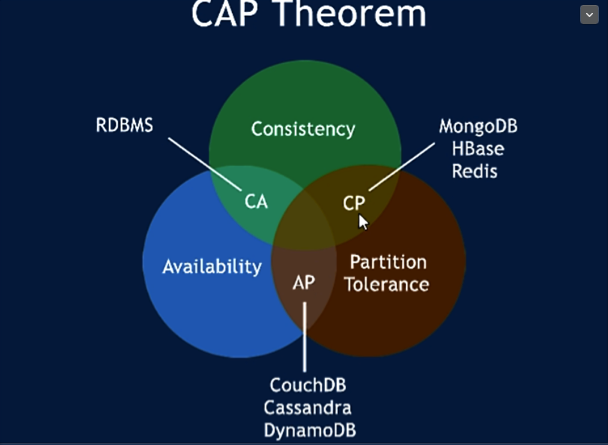 CAP Theorem

RDBMS

Consistency

MongoDB
HBase
Redis

CA

CP

Availability

AP

Partition
Tolerance

CouchDB
Cassandra
DynamoDB